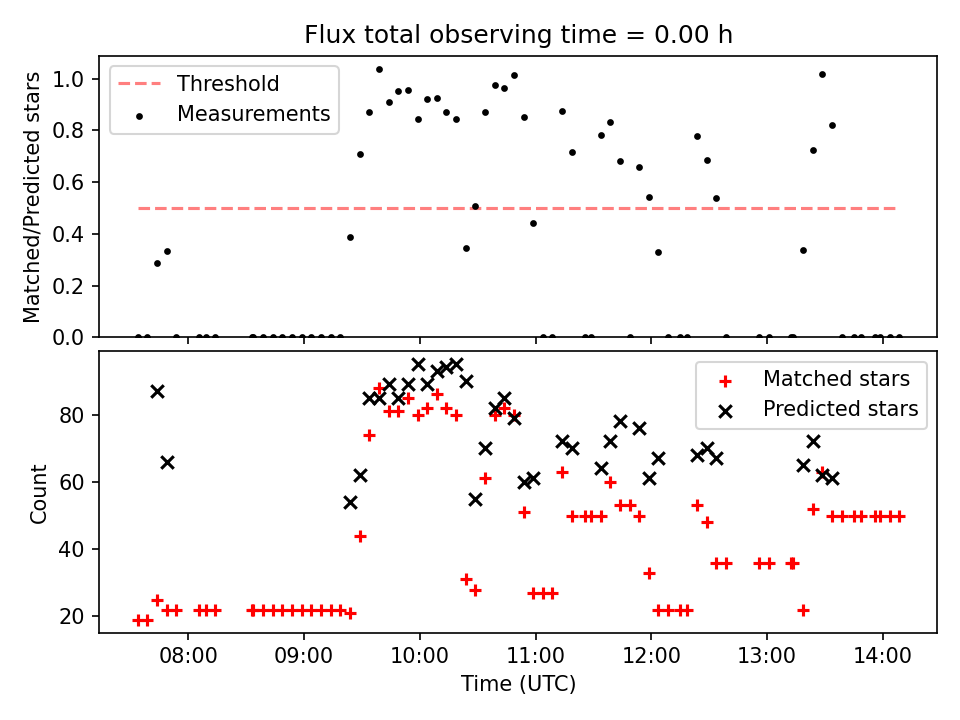 Flux total observing time = 0.00 h

Threshold
Measurements

Matched/Predicted stars

1.0
0.8
0.6
0.4
0.2
0.0

Matched stars
Predicted stars

Count

80
60
40
20

08:00
09:00
10:00
11:00
12:00
13:00
14:00

Time (UTC)